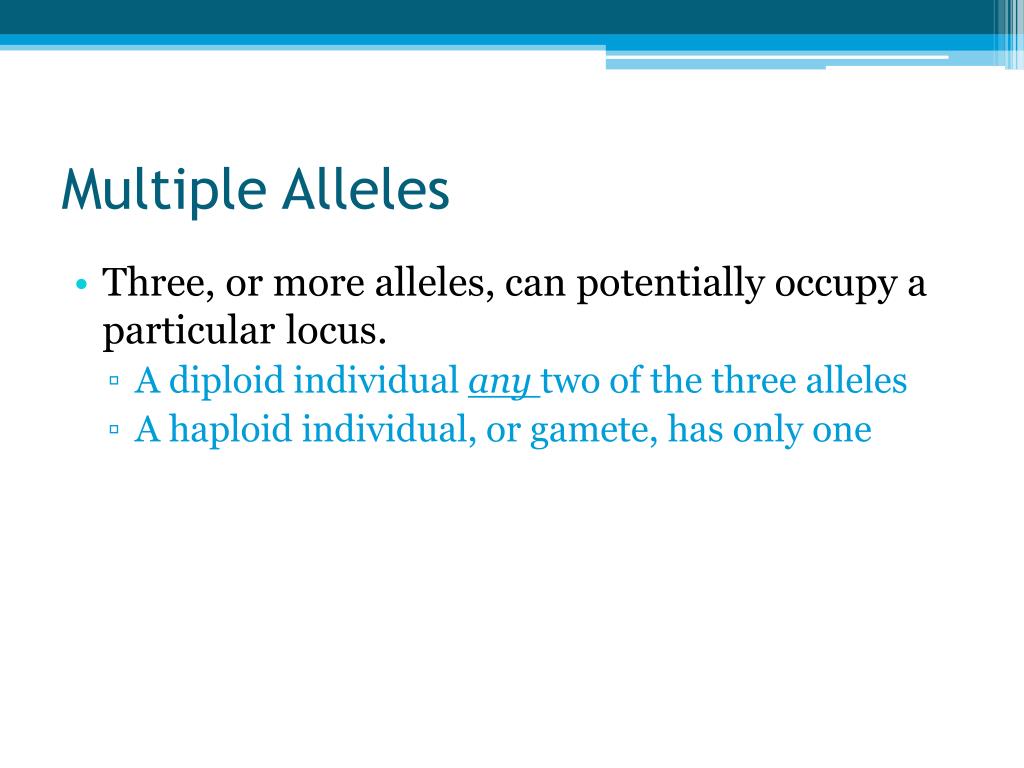 Multiple Alleles

• Three, or more alleles, can potentially occupy a particular locus.

▫ A diploid individual any two of the three alleles

▫ A haploid individual, or gamete, has only one